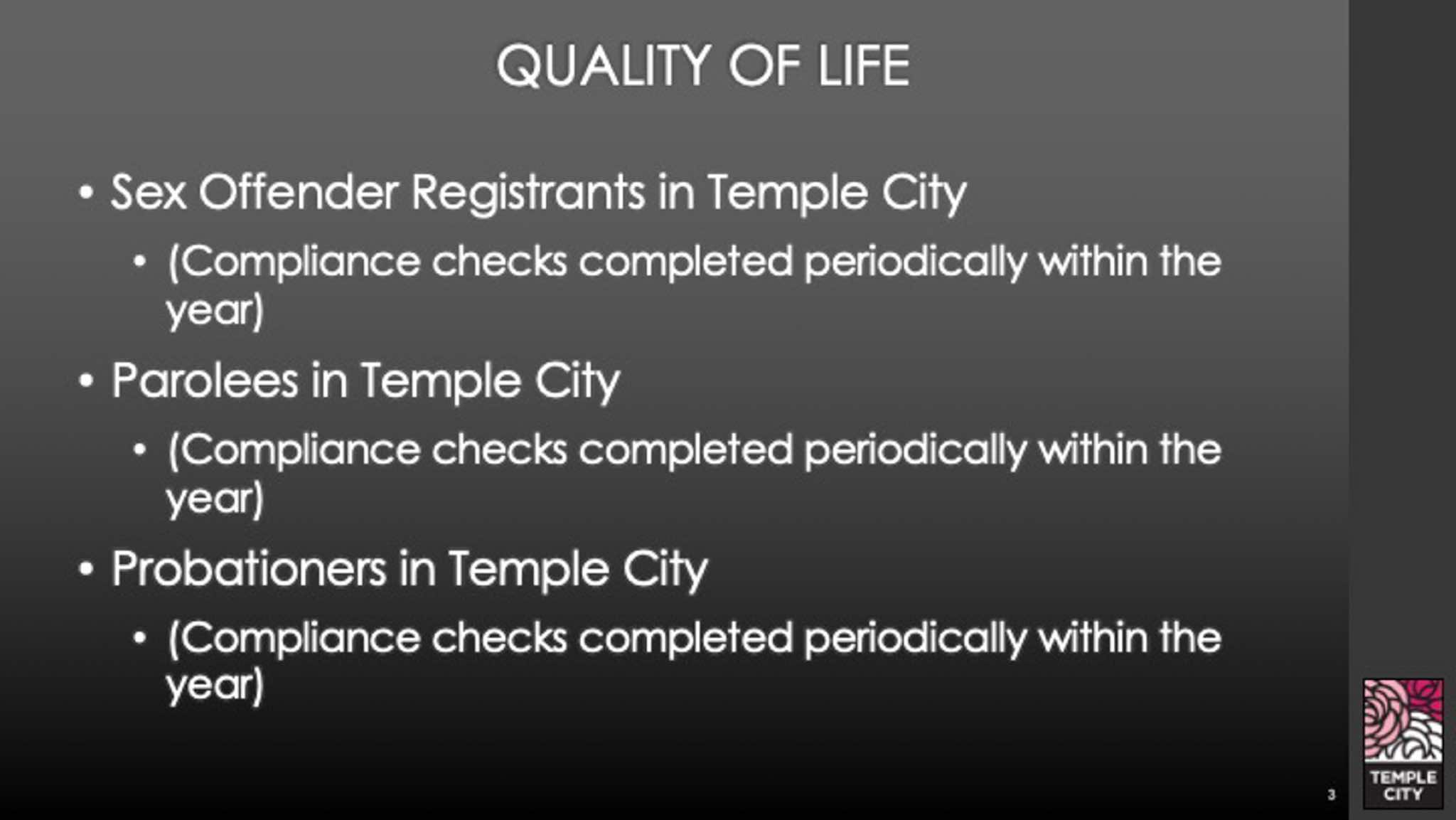 QUALITY OF LIFE

• Sex Offender Registrants in Temple City
  • (Compliance checks completed periodically within the year)
• Parolees in Temple City
  • (Compliance checks completed periodically within the year)
• Probationers in Temple City
  • (Compliance checks completed periodically within the year)

3

TEMPLE CITY